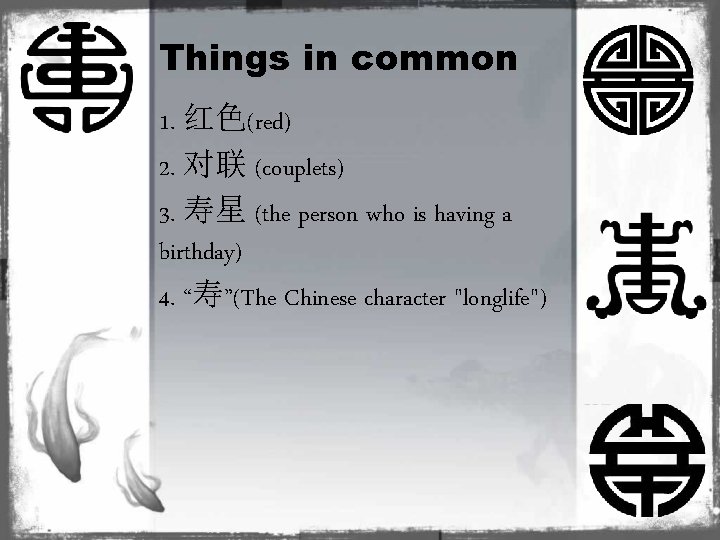 Things in common

1. 红色(red)

2. 对联 (couplets)

3. 寿星 (the person who is having a birthday)

4. “寿”(The Chinese character "longlife")